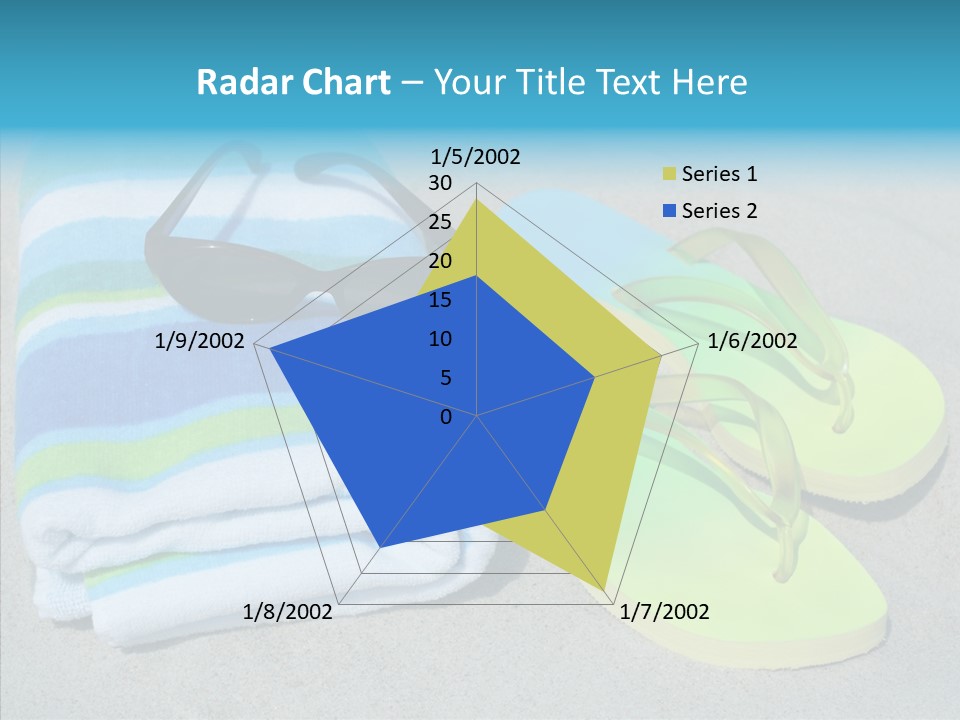 Radar Chart – Your Title Text Here

1/5/2002
30
25
20
15
10
5
0
1/6/2002
1/7/2002
1/8/2002
1/9/2002

Series 1
Series 2